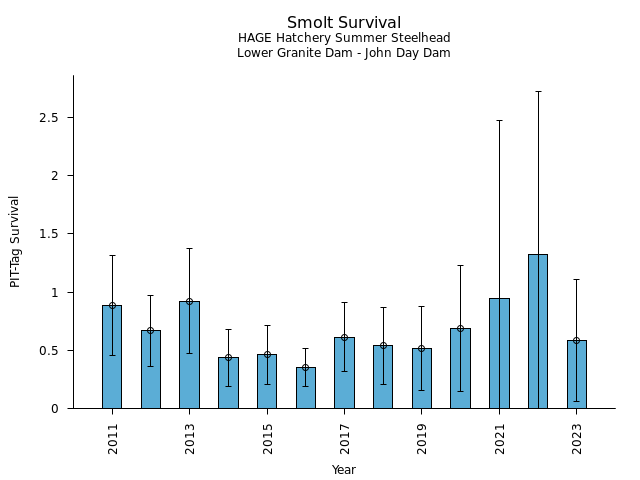 Smolt Survival
HAGE Hatchery Summer Steelhead
Lower Granite Dam - John Day Dam

PIT-Tag Survival

2.5
2
1.5
1
0.5
0

2011
2013
2015
2017
2019
2021
2023

Year